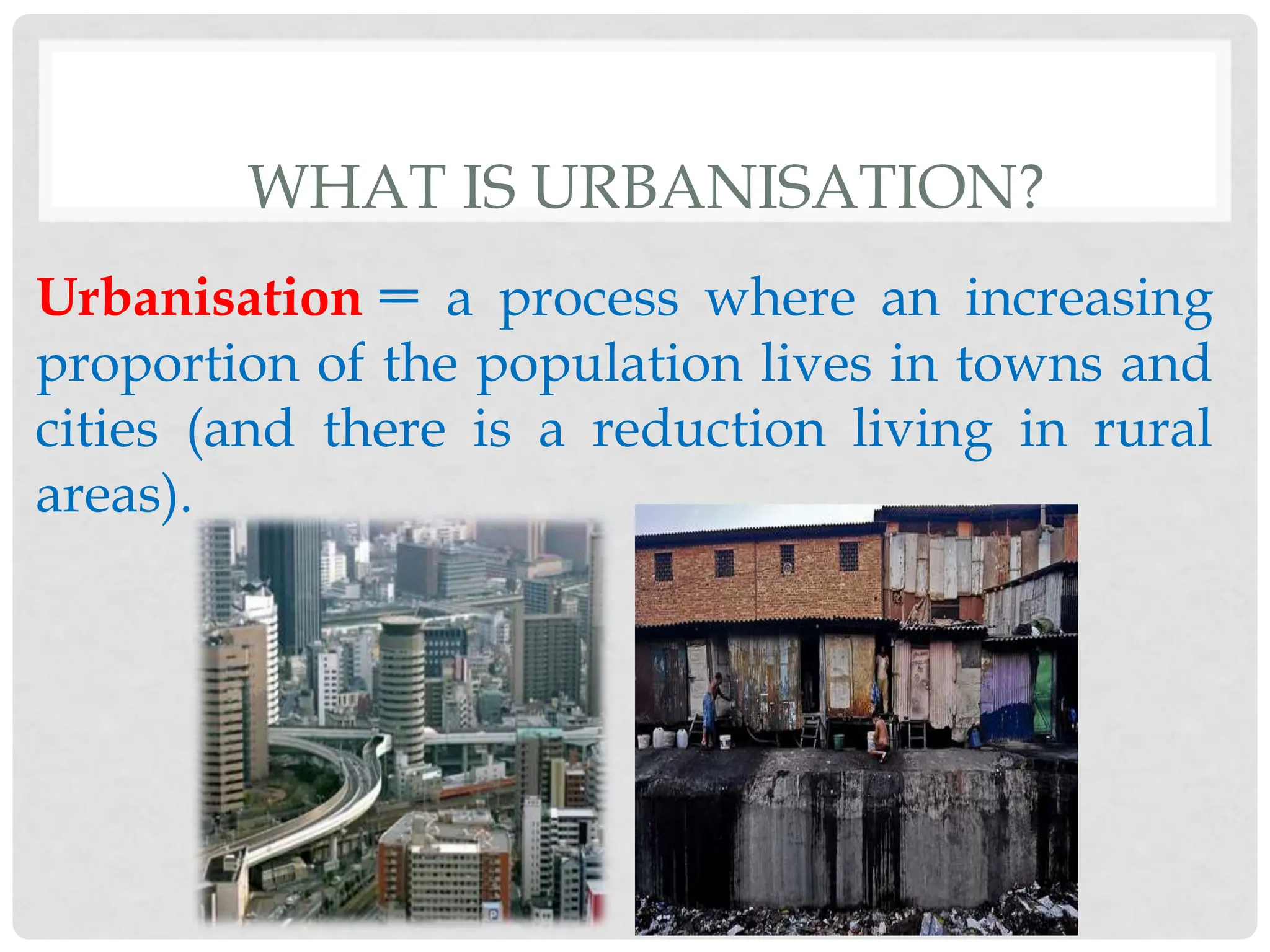 WHAT IS URBANISATION?

Urbanisation = a process where an increasing proportion of the population lives in towns and cities (and there is a reduction living in rural areas).